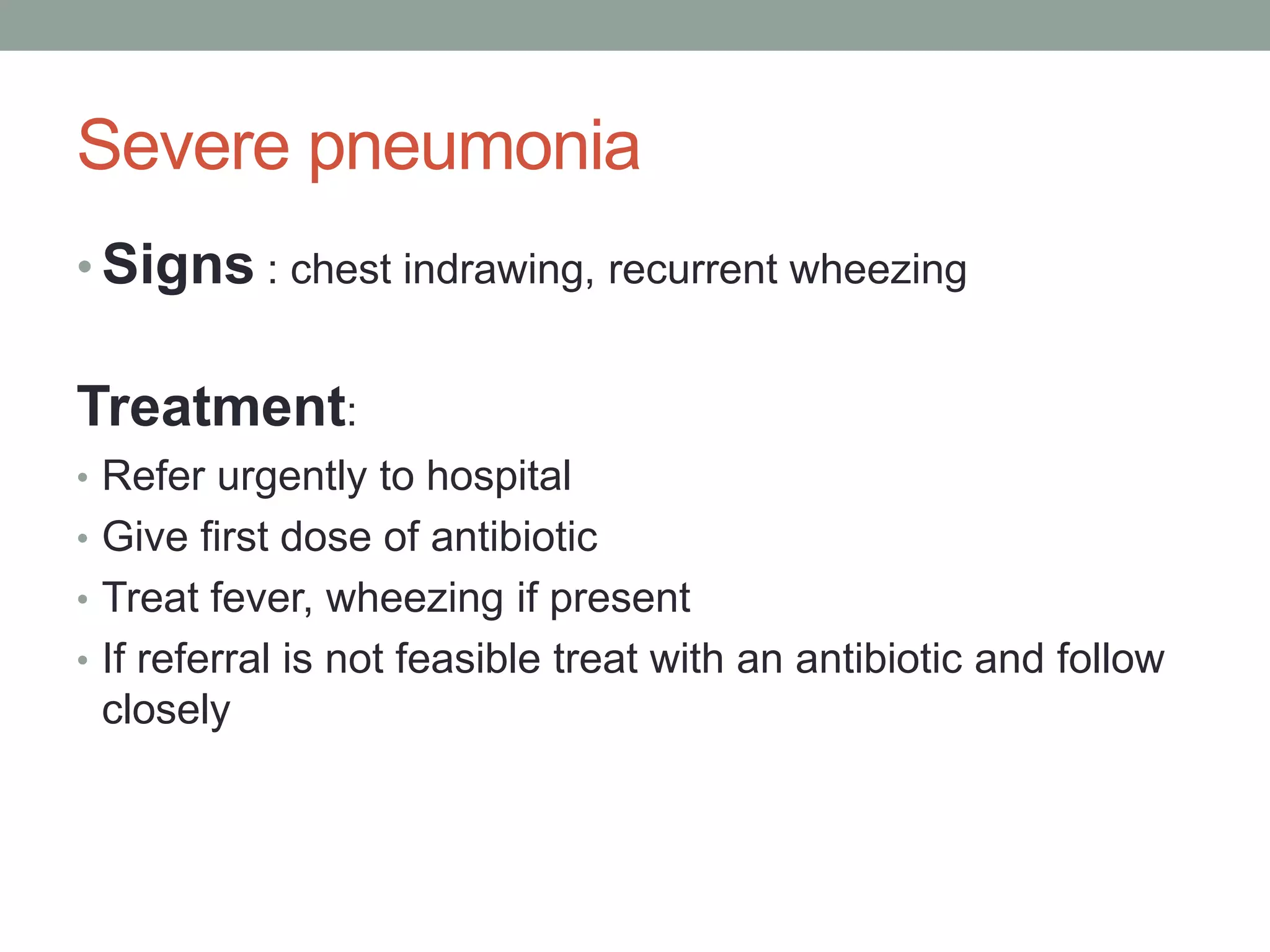 Severe pneumonia

• Signs : chest indrawing, recurrent wheezing

Treatment:

• Refer urgently to hospital
• Give first dose of antibiotic
• Treat fever, wheezing if present
• If referral is not feasible treat with an antibiotic and follow closely